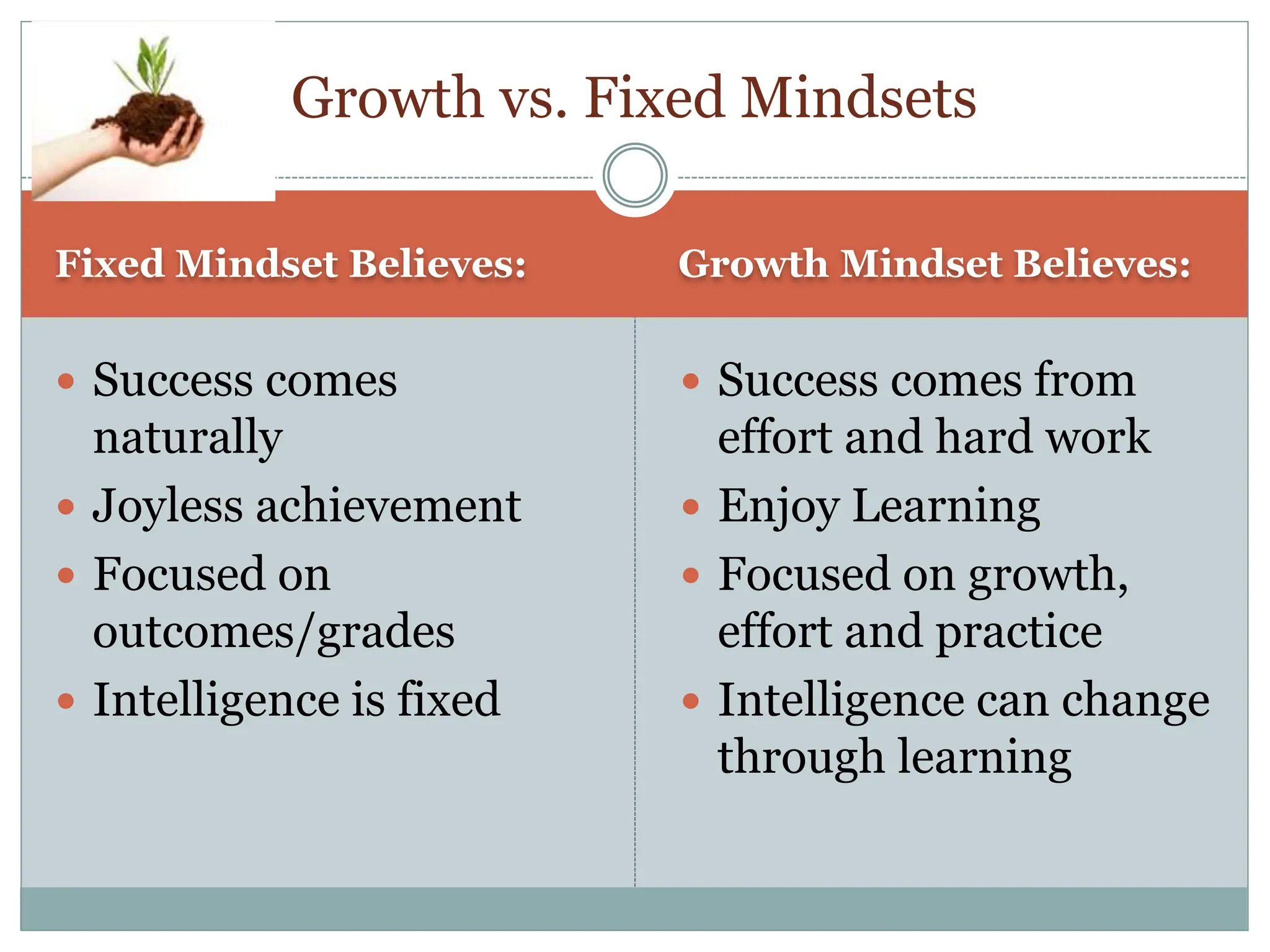 Growth vs. Fixed Mindsets

Fixed Mindset Believes:

- Success comes naturally
- Joyless achievement
- Focused on outcomes/grades
- Intelligence is fixed

Growth Mindset Believes:

- Success comes from effort and hard work
- Enjoy Learning
- Focused on growth, effort and practice
- Intelligence can change through learning